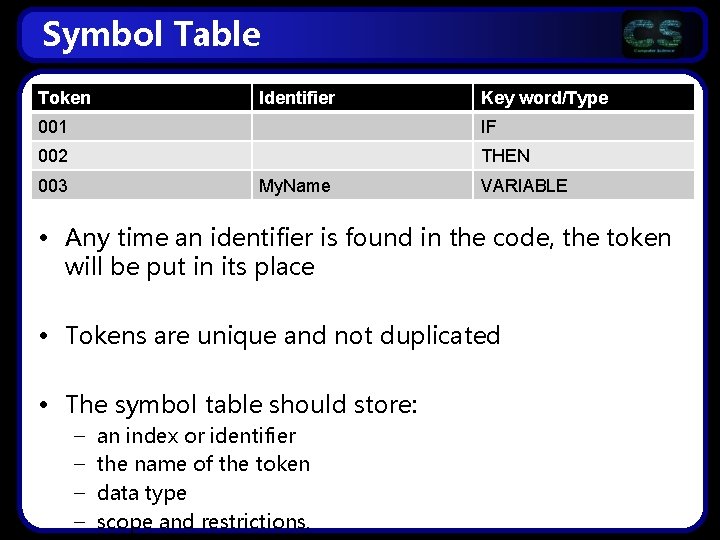 Symbol Table

CS
Computer Science

| Token | Identifier | Key word/Type |
|---|---|---|
| 001 | | IF |
| 002 | | THEN |
| 003 | MyName | VARIABLE |

• Any time an identifier is found in the code, the token will be put in its place

• Tokens are unique and not duplicated

• The symbol table should store:
– an index or identifier
– the name of the token
– data type
– scope and restrictions.